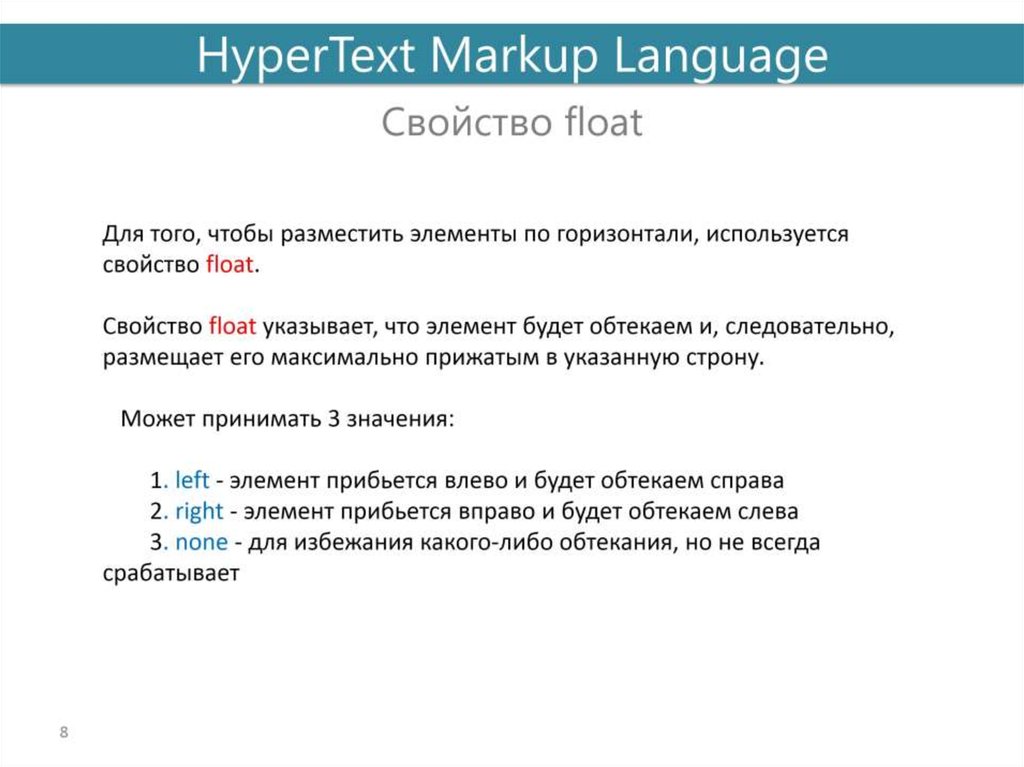 HyperText Markup Language

Свойство float

Для того, чтобы разместить элементы по горизонтали, используется свойство float.

Свойство float указывает, что элемент будет обтекаем и, следовательно, размещает его максимально прижатым в указанную строну.

Может принимать 3 значения:

1. left - элемент прибьется влево и будет обтекаем справа
2. right - элемент прибьется вправо и будет обтекаем слева
3. none - для избежания какого-либо обтекания, но не всегда срабатывает

8